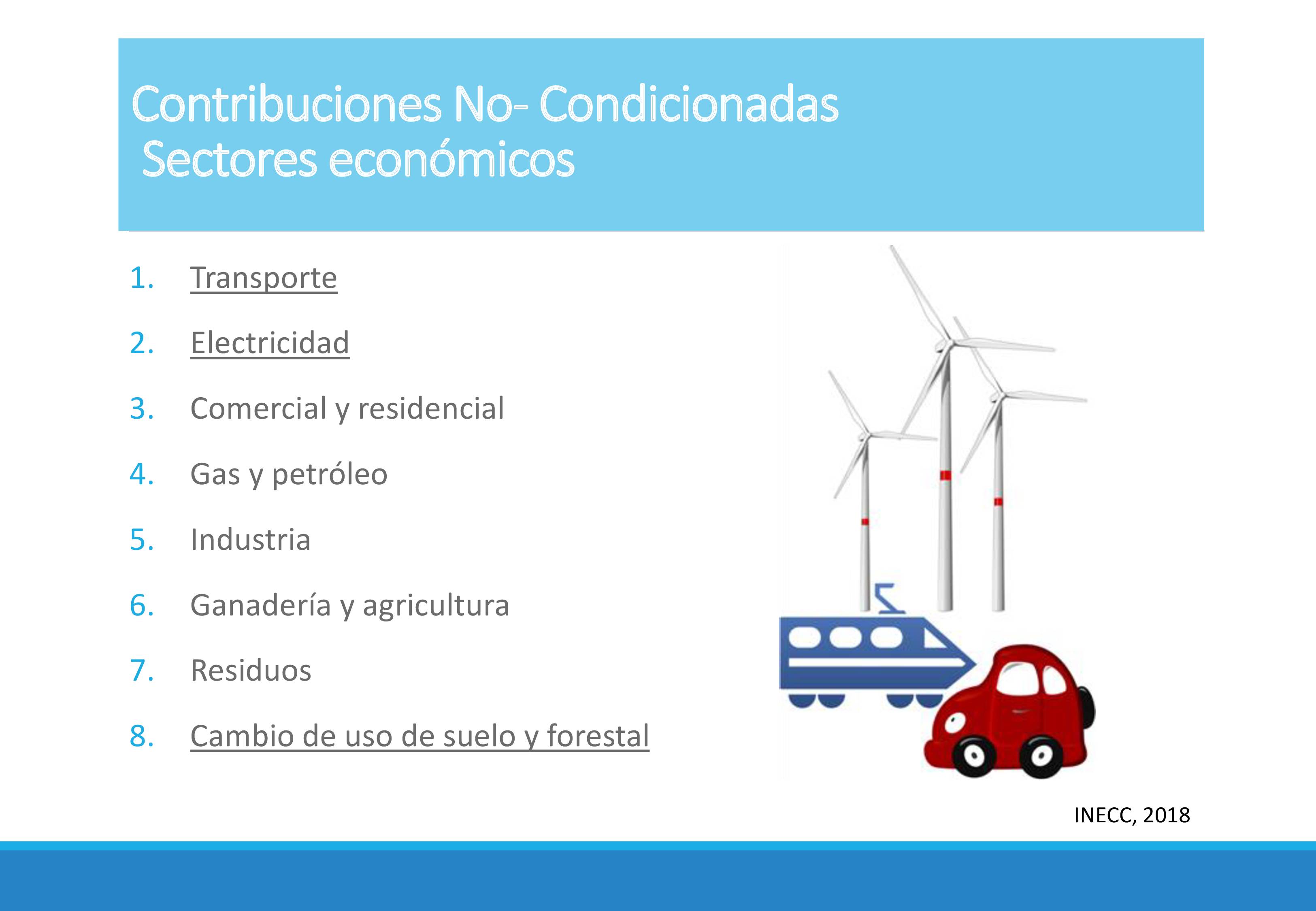 Contribuciones No- Condicionadas
Sectores económicos

1. Transporte
2. Electricidad
3. Comercial y residencial
4. Gas y petróleo
5. Industria
6. Ganadería y agricultura
7. Residuos
8. Cambio de uso de suelo y forestal

INECC, 2018